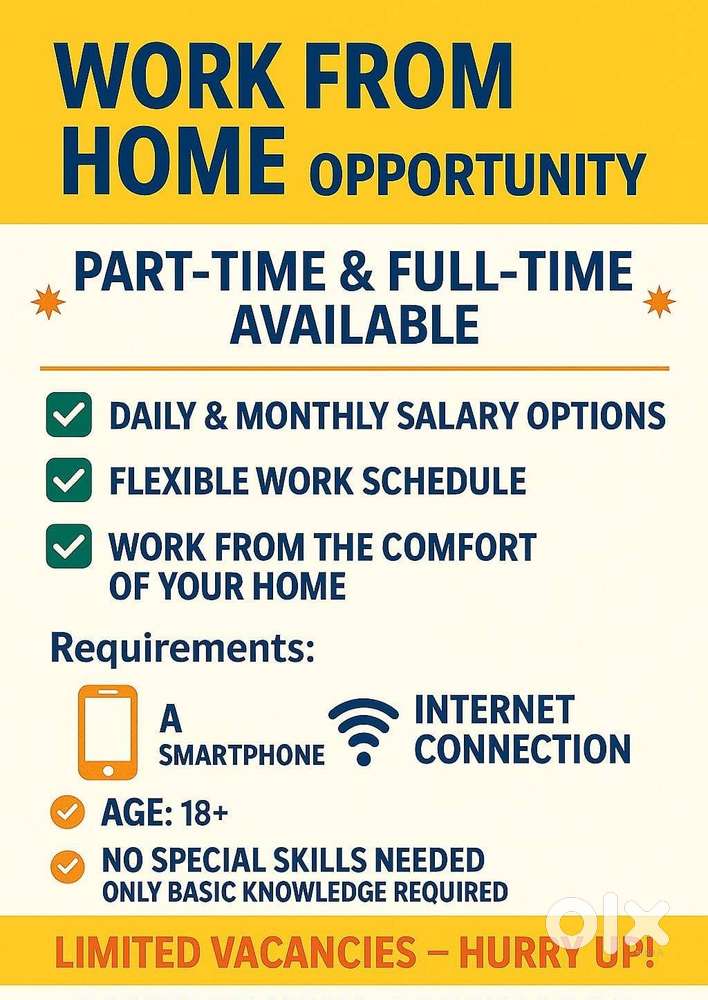 WORK FROM HOME OPPORTUNITY

PART-TIME & FULL-TIME AVAILABLE

DAILY & MONTHLY SALARY OPTIONS

FLEXIBLE WORK SCHEDULE

WORK FROM THE COMFORT OF YOUR HOME

Requirements:

A SMARTPHONE

INTERNET CONNECTION

AGE: 18+

NO SPECIAL SKILLS NEEDED
ONLY BASIC KNOWLEDGE REQUIRED

LIMITED VACANCIES – HURRY UP!

olx